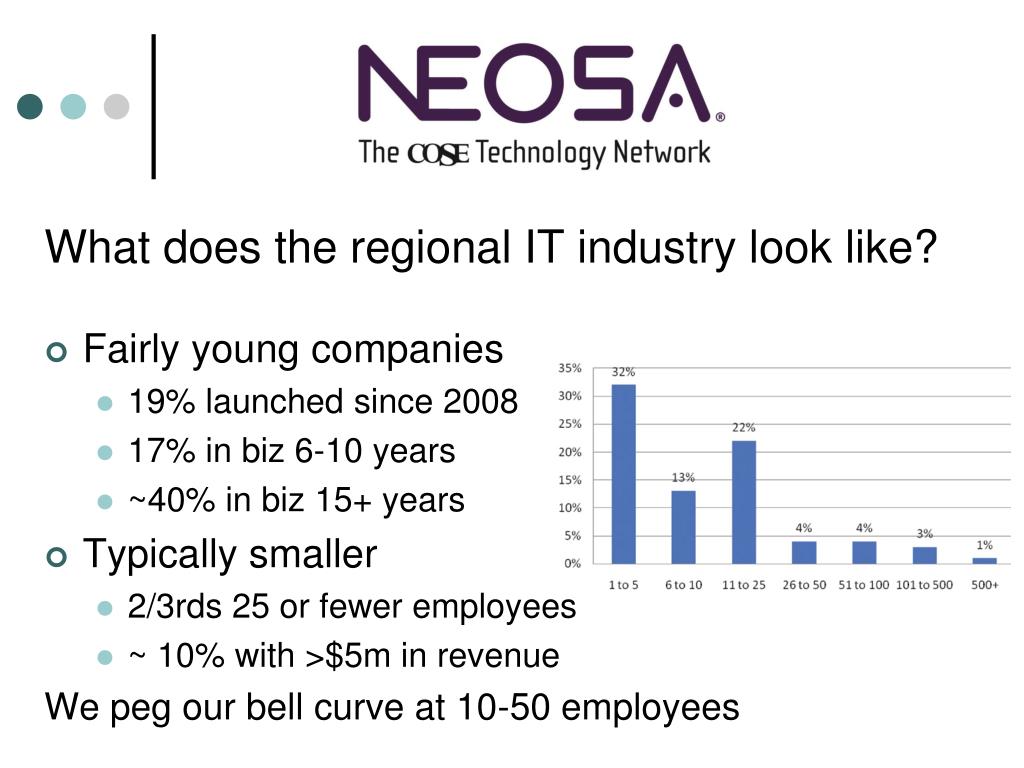 NEOSA®
The COSE Technology Network

What does the regional IT industry look like?

Fairly young companies
19% launched since 2008
17% in biz 6-10 years
~40% in biz 15+ years

Typically smaller
2/3rds 25 or fewer employees
~ 10% with >$5m in revenue

We peg our bell curve at 10-50 employees

35%
30%
25%
20%
15%
10%
5%
0%
32%
13%
22%
4%
4%
3%
1%
1 to 5
6 to 10
11 to 25
26 to 50
51 to 100
101 to 500
500+